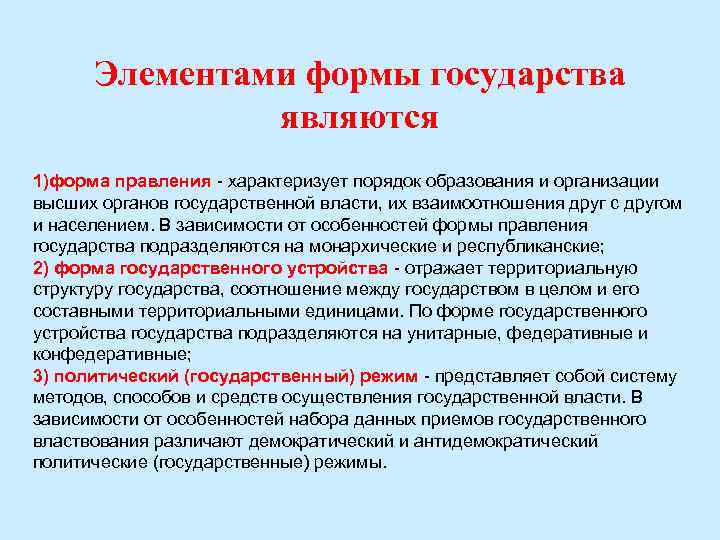 Элементами формы государства являются

1)форма правления - характеризует порядок образования и организации высших органов государственной власти, их взаимоотношения друг с другом и населением. В зависимости от особенностей формы правления государства подразделяются на монархические и республиканские;
2) форма государственного устройства - отражает территориальную структуру государства, соотношение между государством в целом и его составными территориальными единицами. По форме государственного устройства государства подразделяются на унитарные, федеративные и конфедеративные;
3) политический (государственный) режим - представляет собой систему методов, способов и средств осуществления государственной власти. В зависимости от особенностей набора данных приемов государственного властвования различают демократический и антидемократический политические (государственные) режимы.